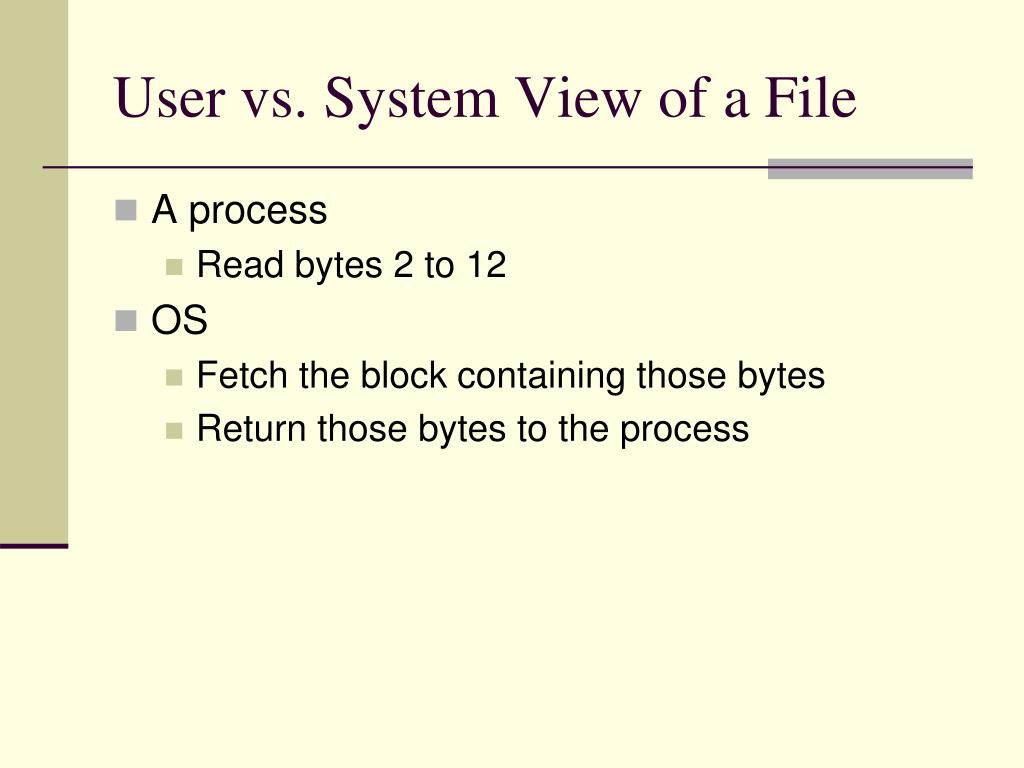 User vs. System View of a File

A process
Read bytes 2 to 12
OS
Fetch the block containing those bytes
Return those bytes to the process